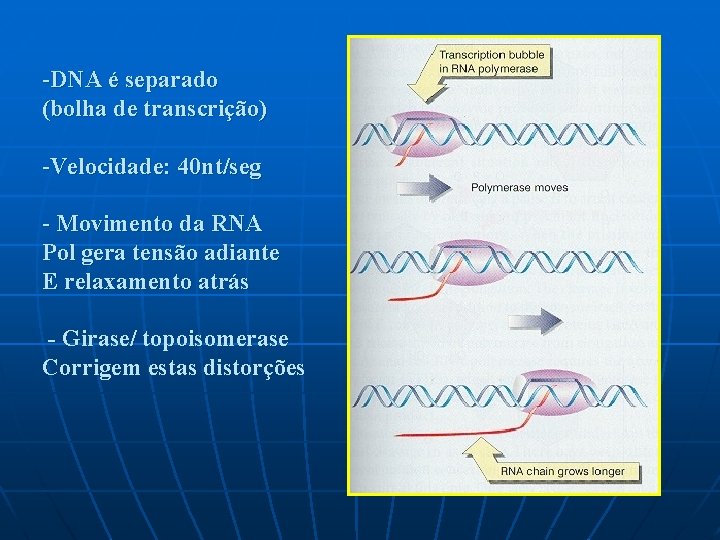 -DNA é separado
(bolha de transcrição)

-Velocidade: 40nt/seg

- Movimento da RNA Pol gera tensão adiante E relaxamento atrás

- Girase/ topoisomerase Corrigem estas distorções

Transcription bubble in RNA polymerase

Polymerase moves

RNA chain grows longer